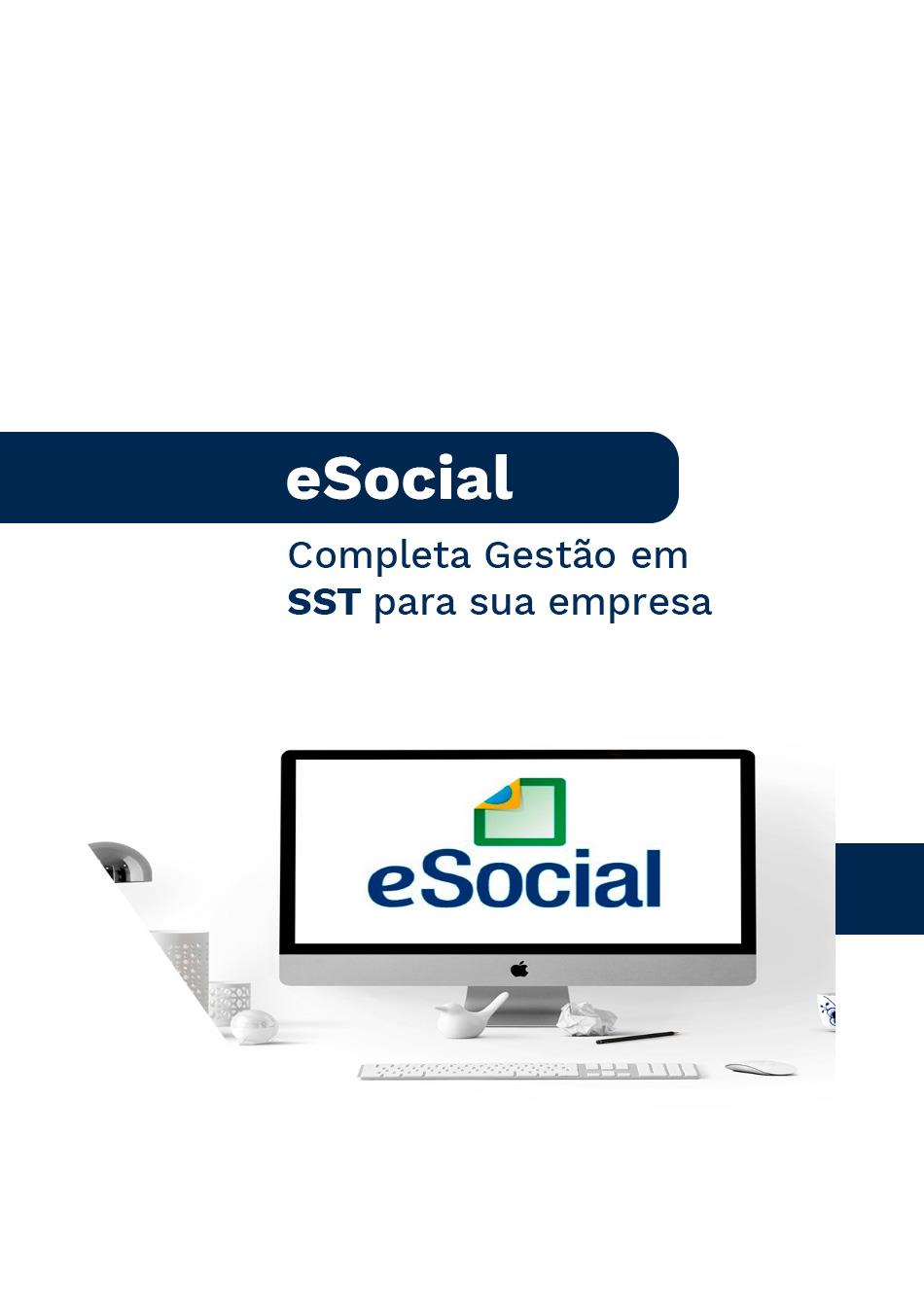 eSocial

Completa Gestão em SST para sua empresa

eSocial